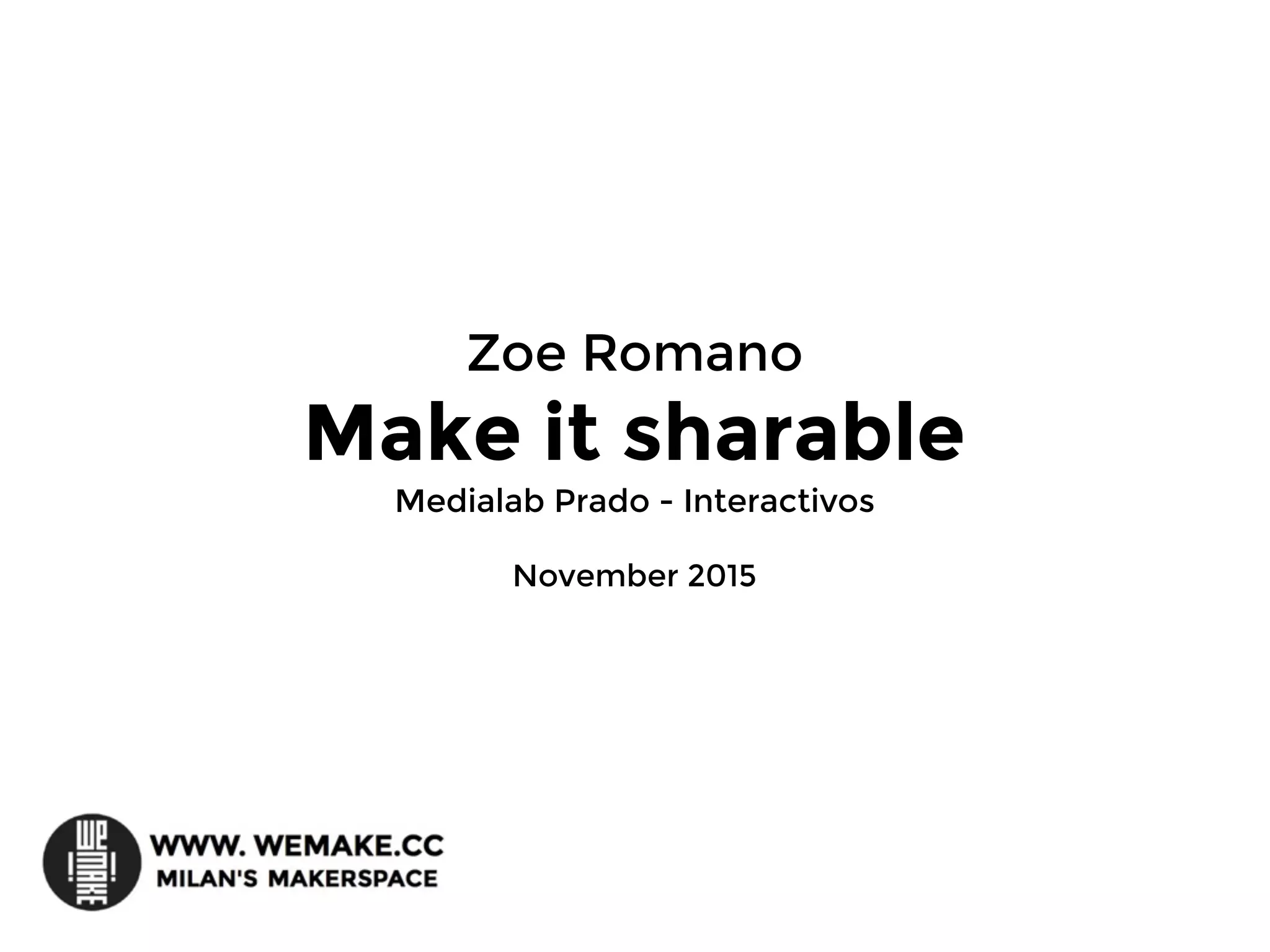 Zoe Romano

Make it sharable

Medialab Prado - Interactivos

November 2015

WE MAKE

WWW. WEMAKE.CC
MILAN'S MAKERSPACE